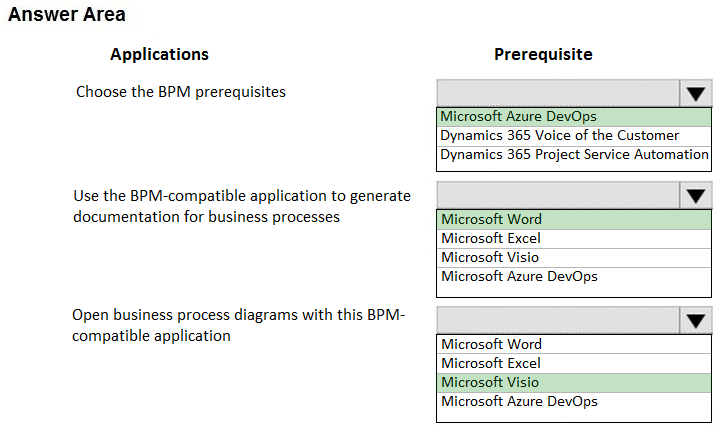 Answer Area

Applications

Prerequisite

Choose the BPM prerequisites

Microsoft Azure DevOps
Dynamics 365 Voice of the Customer
Dynamics 365 Project Service Automation

Use the BPM-compatible application to generate documentation for business processes

Microsoft Word
Microsoft Excel
Microsoft Visio
Microsoft Azure DevOps

Open business process diagrams with this BPM-compatible application

Microsoft Word
Microsoft Excel
Microsoft Visio
Microsoft Azure DevOps